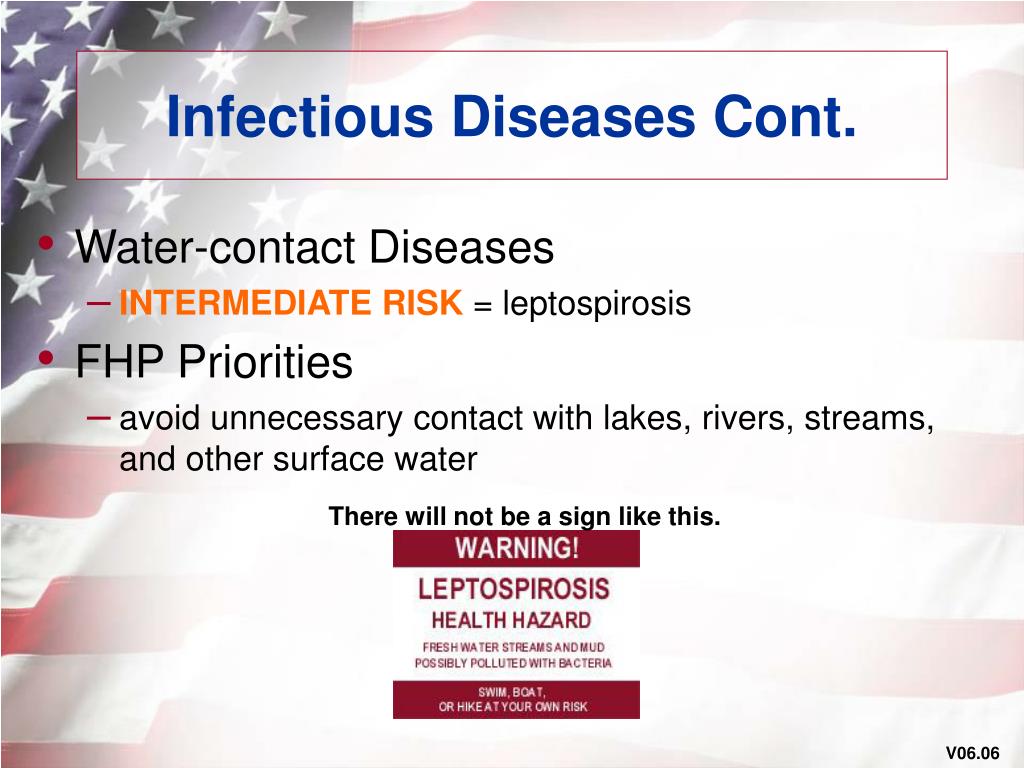 Infectious Diseases Cont.

• Water-contact Diseases
– INTERMEDIATE RISK = leptospirosis

• FHP Priorities
– avoid unnecessary contact with lakes, rivers, streams, and other surface water

There will not be a sign like this.

WARNING!
LEPTOSPIROSIS
HEALTH HAZARD
FRESH WATER STREAMS AND MUD
POSSIBLY POLLUTED WITH BACTERIA
SWIM, BOAT,
OR HIKE AT YOUR OWN RISK

V06.06